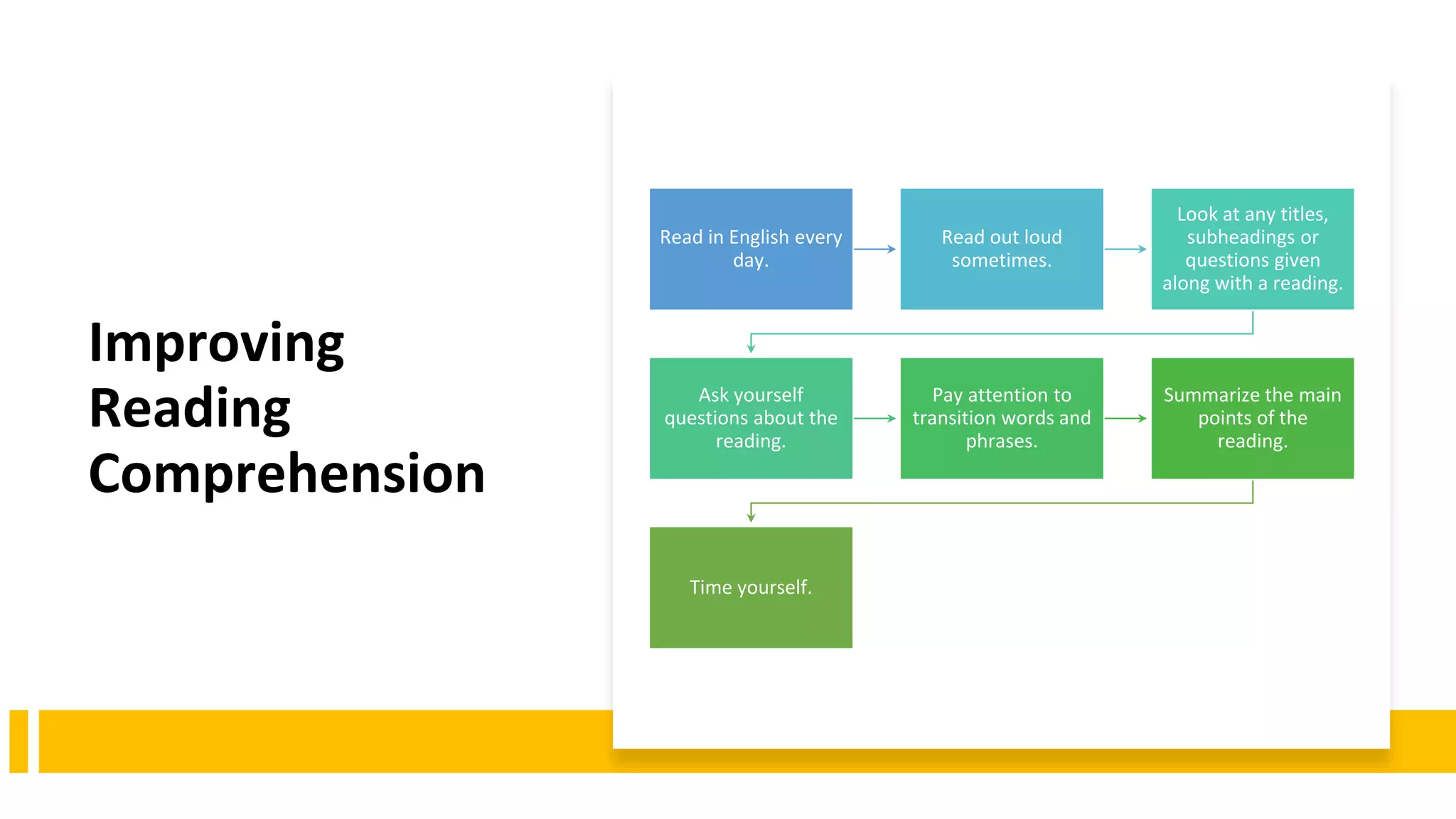 Improving Reading Comprehension

Read in English every day.

Read out loud sometimes.

Look at any titles, subheadings or questions given along with a reading.

Ask yourself questions about the reading.

Pay attention to transition words and phrases.

Summarize the main points of the reading.

Time yourself.